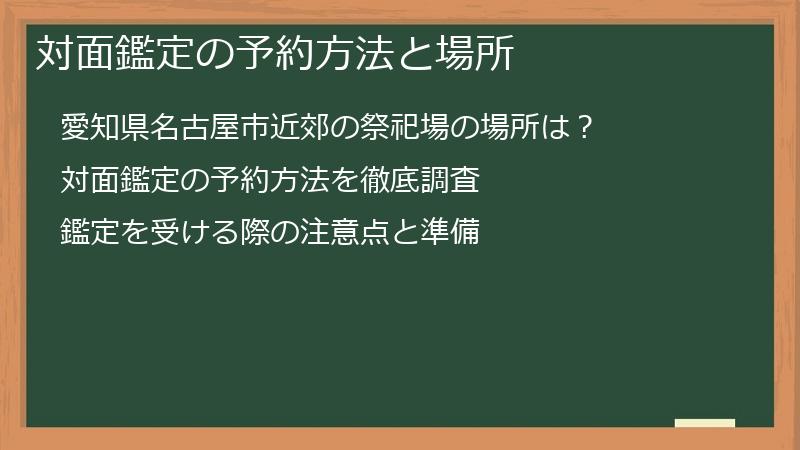 対面鑑定の予約方法と場所

愛知県名古屋市近郊の祭祀場の場所は？

対面鑑定の予約方法を徹底調査

鑑定を受ける際の注意点と準備